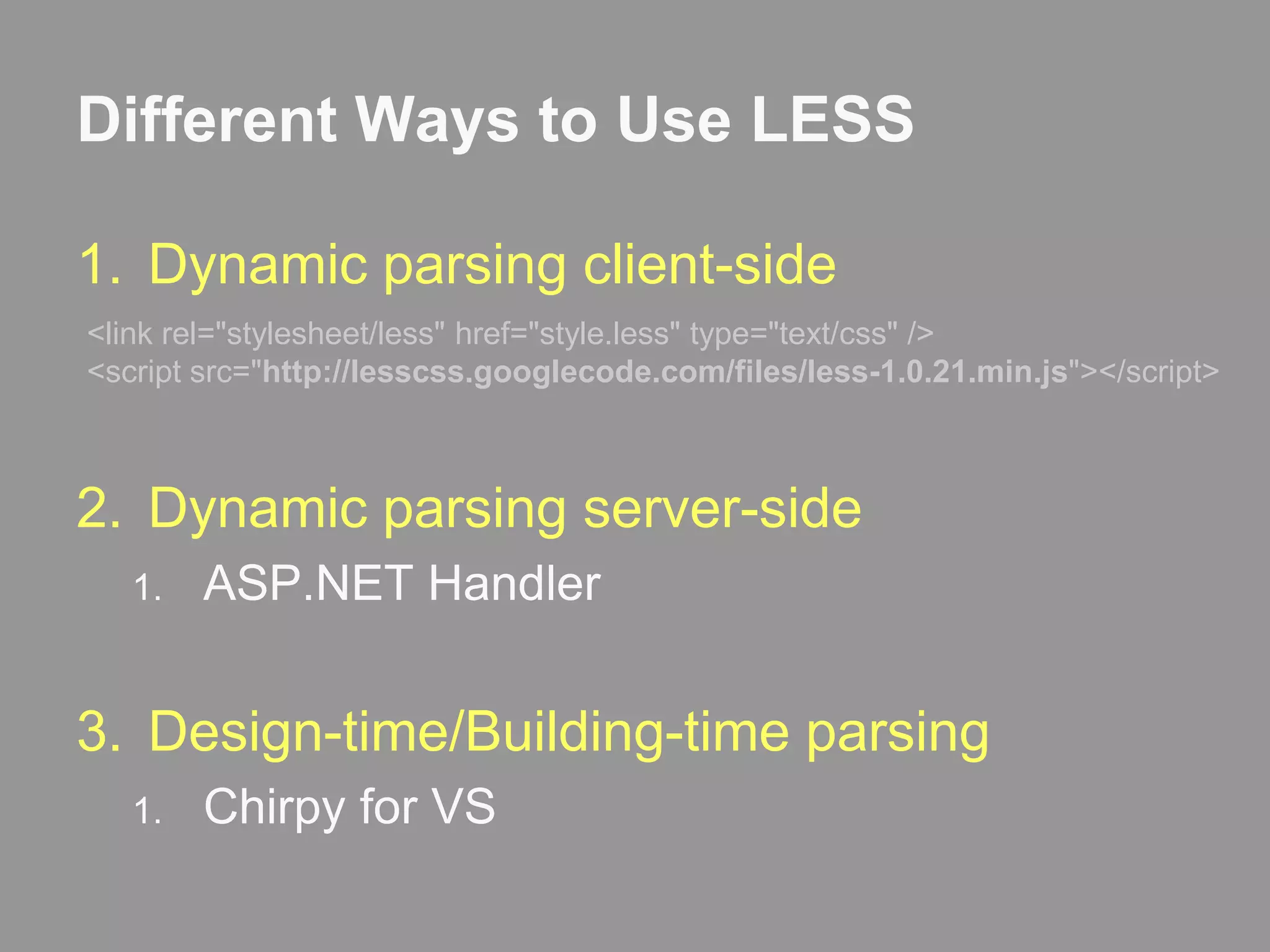 Different Ways to Use LESS

1. Dynamic parsing client-side

<link rel="stylesheet/less" href="style.less" type="text/css" />
<script src="http://lesscss.googlecode.com/files/less-1.0.21.min.js"></script>

2. Dynamic parsing server-side

1. ASP.NET Handler

3. Design-time/Building-time parsing

1. Chirpy for VS